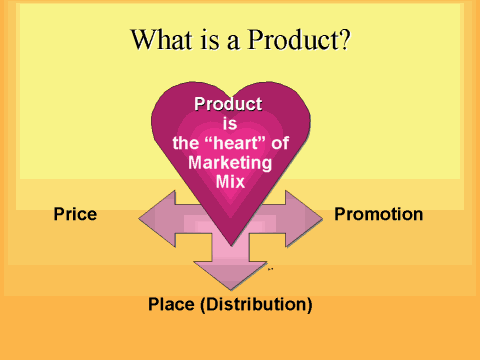 What is a Product?

Product is the “heart” of Marketing Mix

Price

Promotion

Place (Distribution)